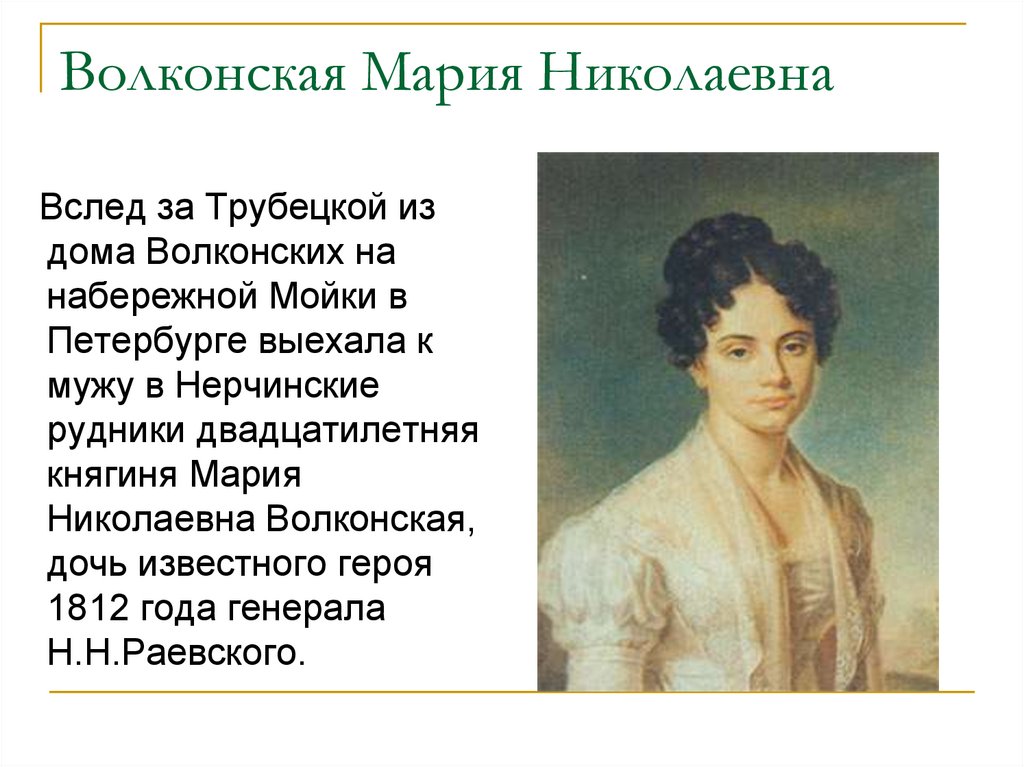 Волконская Мария Николаевна

Вслед за Трубецкой из дома Волконских на набережной Мойки в Петербурге выехала к мужу в Нерчинские рудники двадцатилетняя княгиня Мария Николаевна Волконская, дочь известного героя 1812 года генерала Н.Н.Раевского.